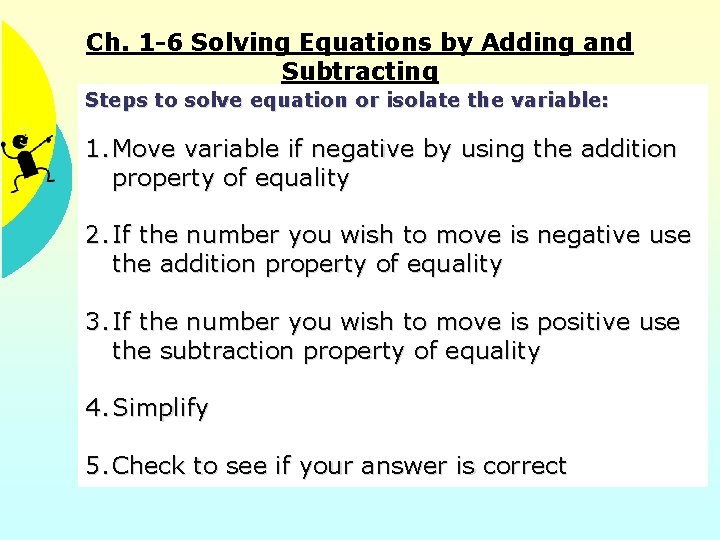 Ch. 1-6 Solving Equations by Adding and Subtracting

Steps to solve equation or isolate the variable:

1. Move variable if negative by using the addition property of equality

2. If the number you wish to move is negative use the addition property of equality

3. If the number you wish to move is positive use the subtraction property of equality

4. Simplify

5. Check to see if your answer is correct